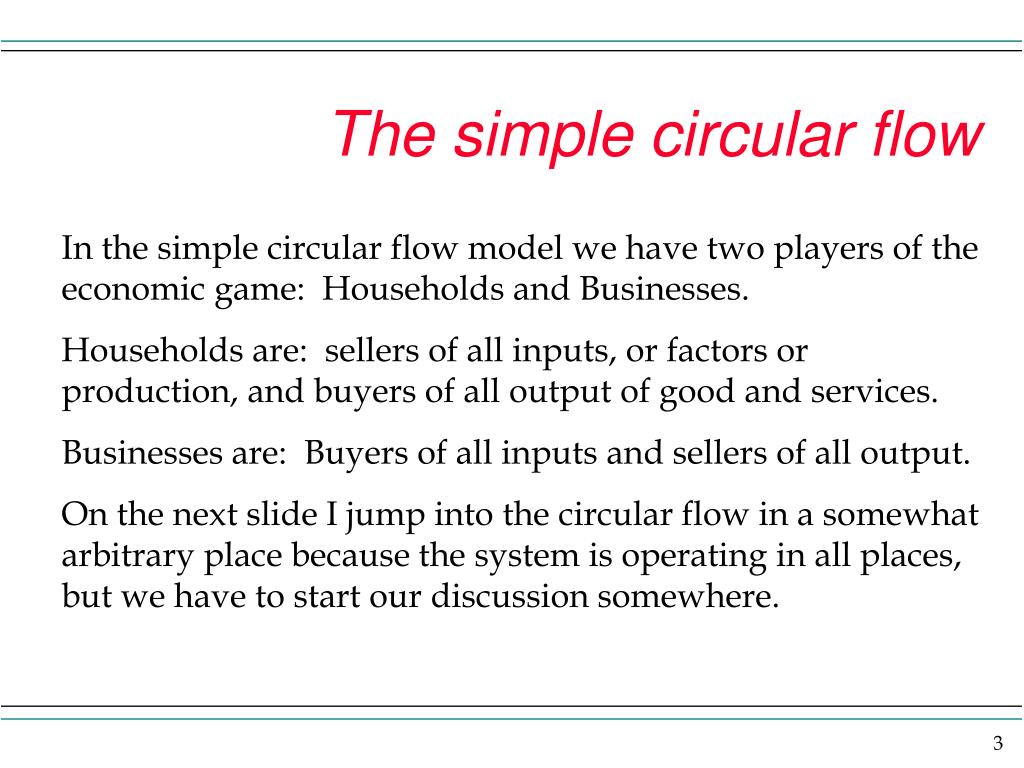 The simple circular flow

In the simple circular flow model we have two players of the economic game:  Households and Businesses.

Households are:  sellers of all inputs, or factors or production, and buyers of all output of good and services.

Businesses are:  Buyers of all inputs and sellers of all output.

On the next slide I jump into the circular flow in a somewhat arbitrary place because the system is operating in all places, but we have to start our discussion somewhere.

3